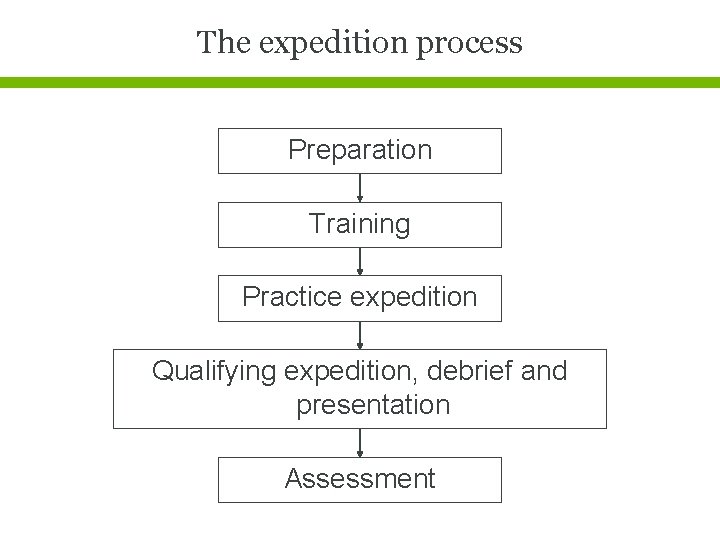 The expedition process

Preparation

Training

Practice expedition

Qualifying expedition, debrief and presentation

Assessment